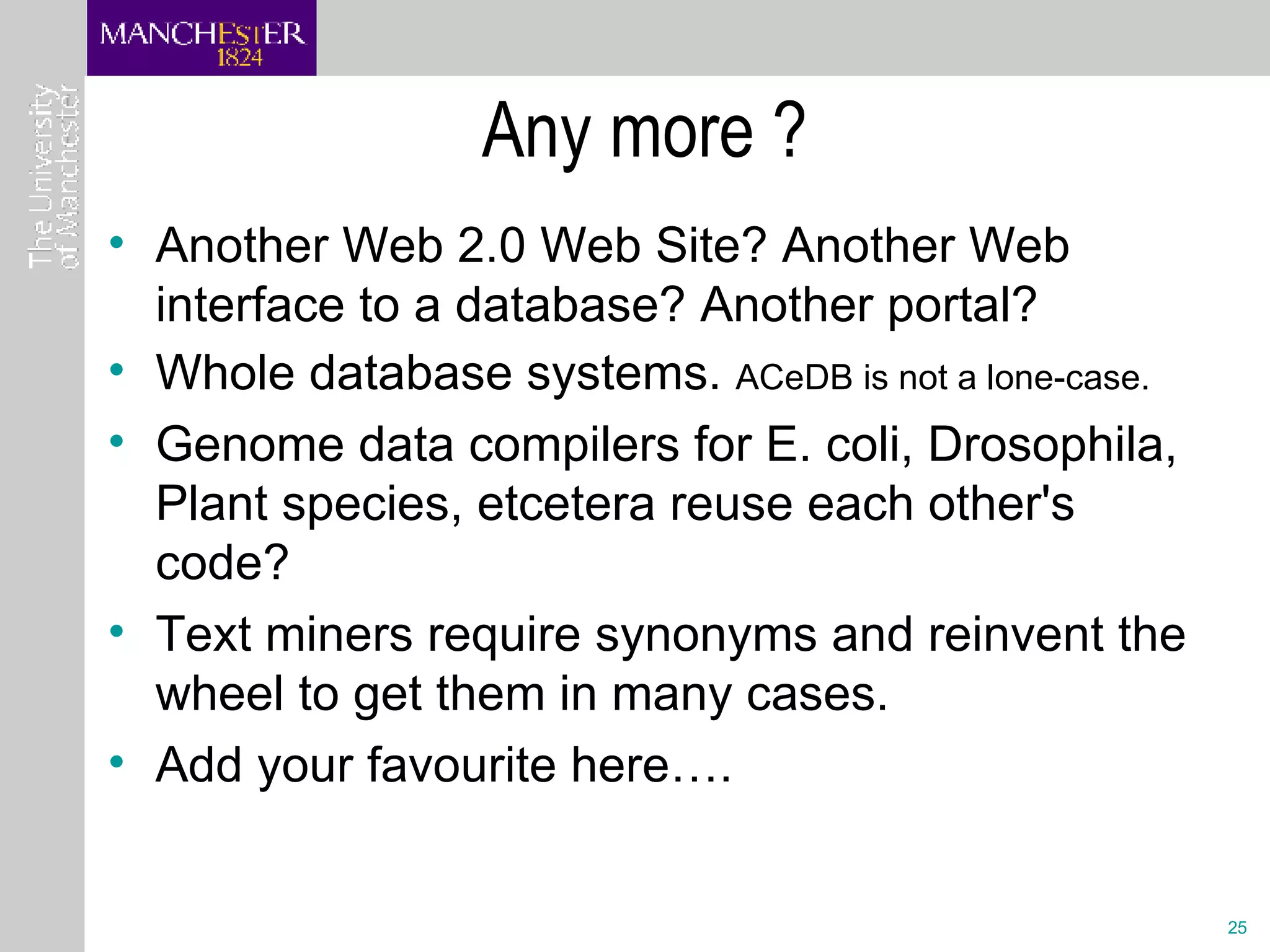 MANCHESTER
1824

The University
of Manchester

Any more ?

• Another Web 2.0 Web Site? Another Web interface to a database? Another portal?
• Whole database systems. ACeDB is not a lone-case.
• Genome data compilers for E. coli, Drosophila, Plant species, etcetera reuse each other's code?
• Text miners require synonyms and reinvent the wheel to get them in many cases.
• Add your favourite here….

25